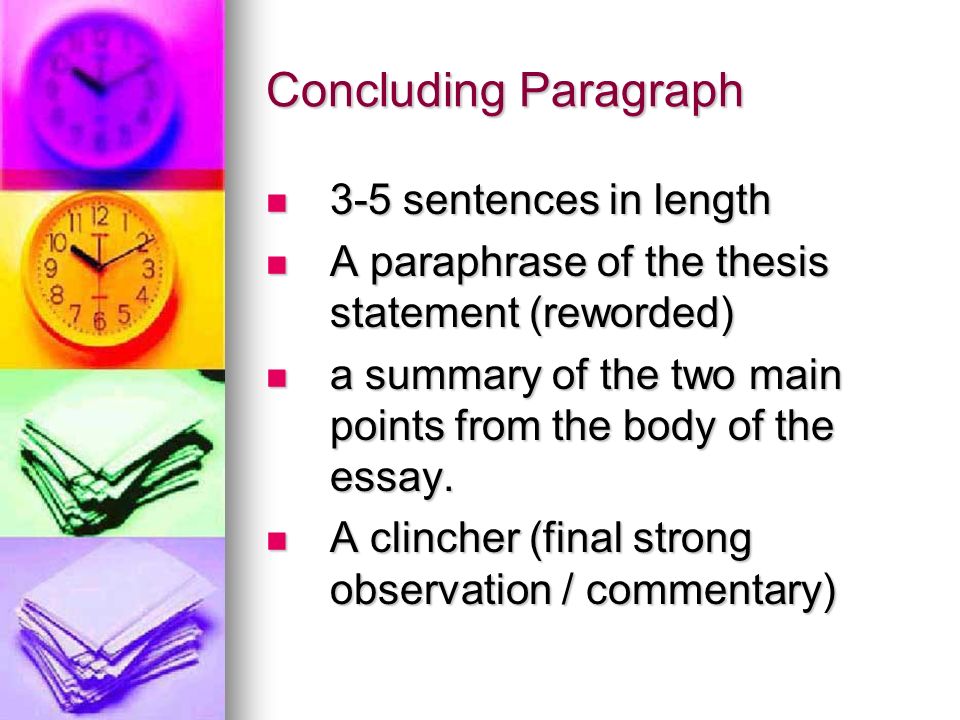 Concluding Paragraph

- 3-5 sentences in length
- A paraphrase of the thesis statement (reworded)
- a summary of the two main points from the body of the essay.
- A clincher (final strong observation / commentary)